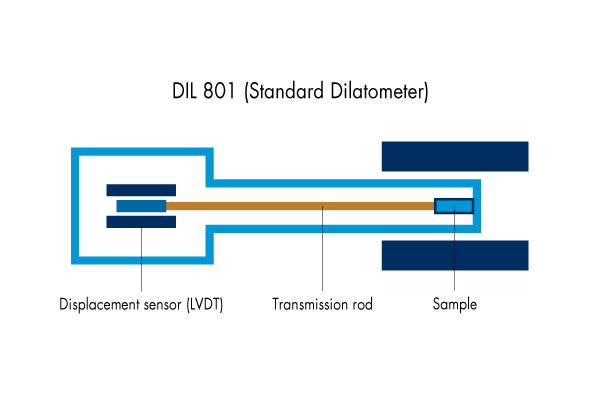 DIL 801 (Standard Dilatometer)

Displacement sensor (LVDT)

Transmission rod

Sample